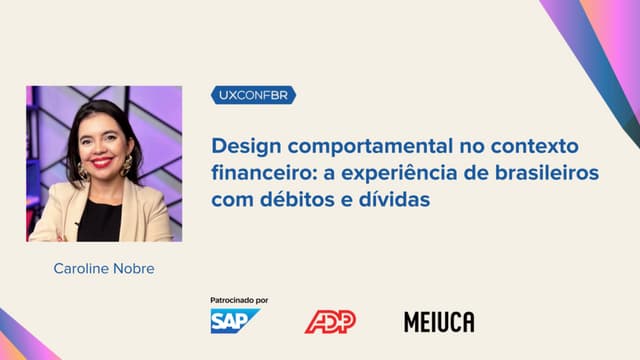 UXCONFBR

Design comportamental no contexto financeiro: a experiência de brasileiros com débitos e dívidas

Caroline Nobre

Patrocinado por

SAP

ADP

MEIUCA